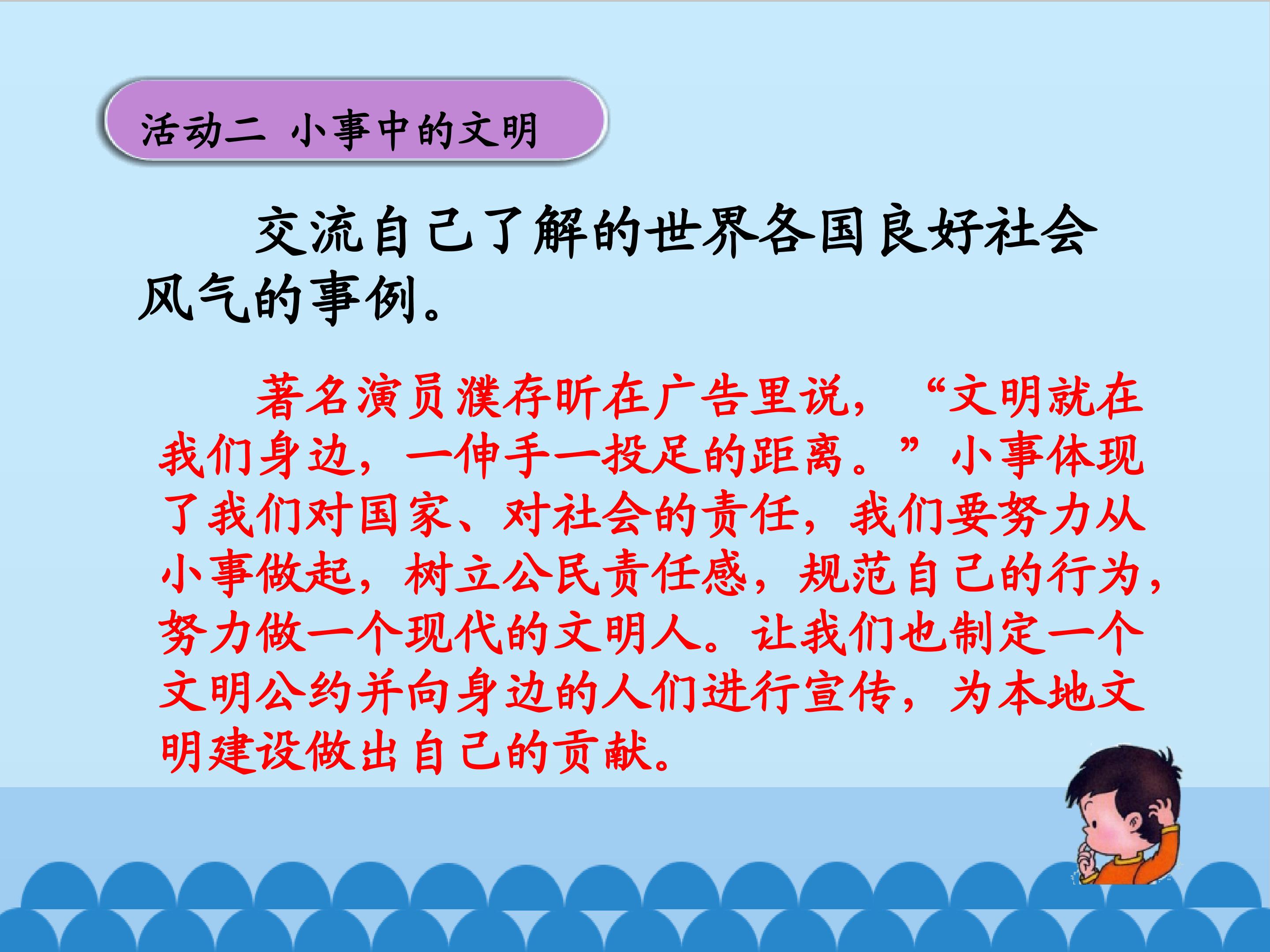 活动二 小事中的文明

交流自己了解的世界各国良好社会风气的事例。

著名演员濮存昕在广告里说，“文明就在我们身边，一伸手一投足的距离。”小事体现了我们对国家、对社会的责任，我们要努力从小事做起，树立公民责任感，规范自己的行为，努力做一个现代的文明人。让我们也制定一个文明公约并向身边的人们进行宣传，为本地文明建设做出自己的贡献。